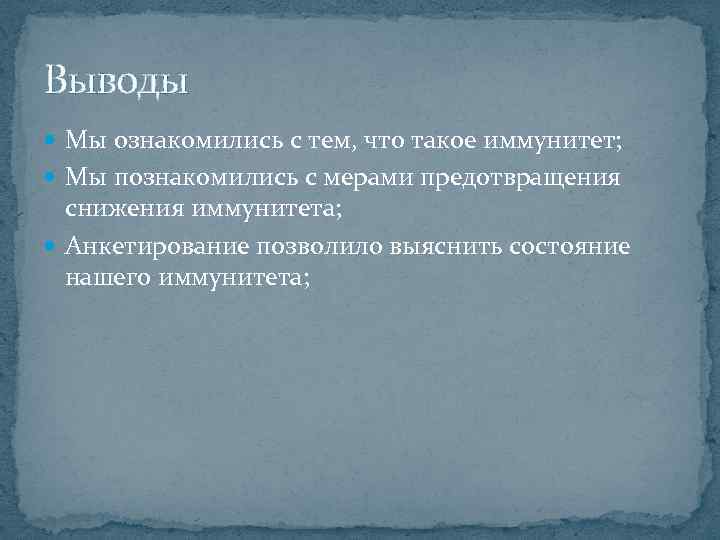 Выводы

Мы ознакомились с тем, что такое иммунитет;

Мы познакомились с мерами предотвращения снижения иммунитета;

Анкетирование позволило выяснить состояние нашего иммунитета;